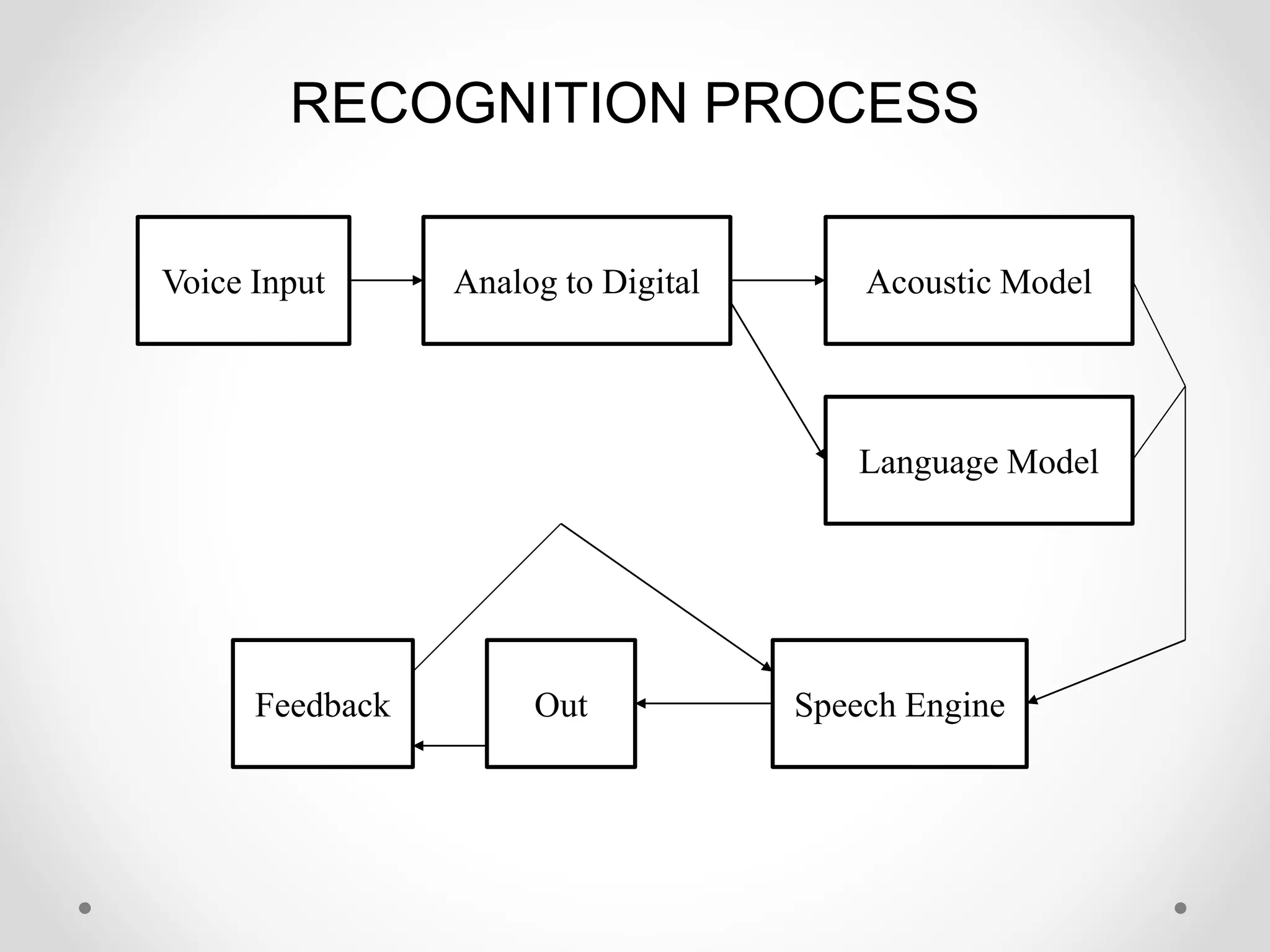 RECOGNITION PROCESS

Voice Input

Analog to Digital

Acoustic Model

Language Model

Feedback

Out

Speech Engine